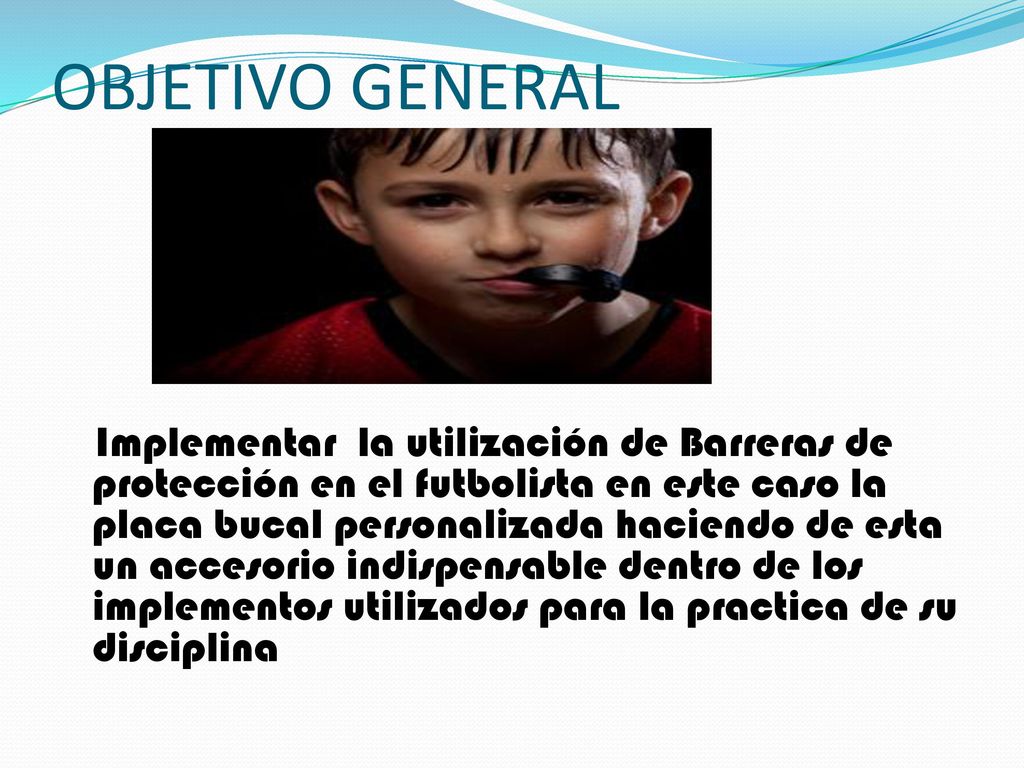 OBJETIVO GENERAL

Implementar la utilización de Barreras de protección en el futbolista en este caso la placa bucal personalizada haciendo de esta un accesorio indispensable dentro de los implementos utilizados para la practica de su disciplina